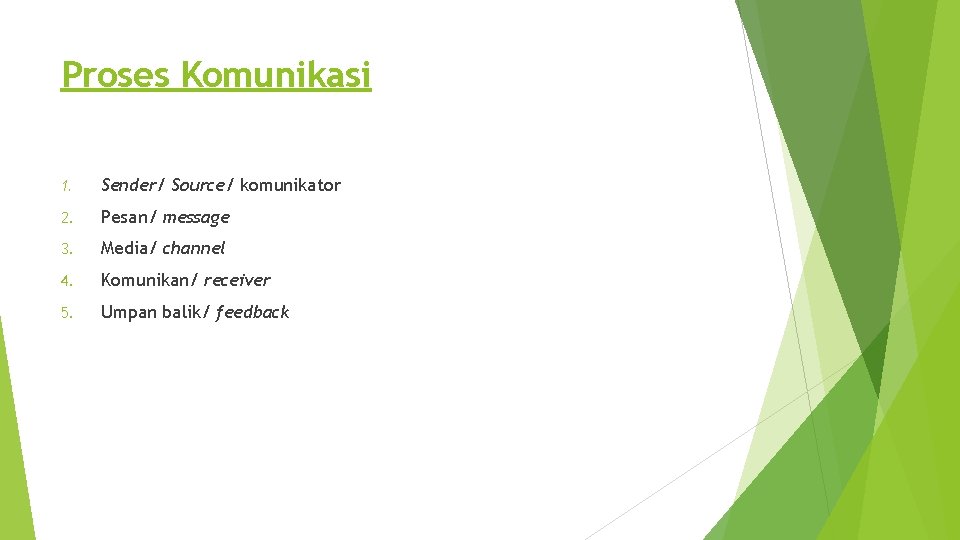 Proses Komunikasi

1. Sender/ Source/ komunikator
2. Pesan/ message
3. Media/ channel
4. Komunikan/ receiver
5. Umpan balik/ feedback